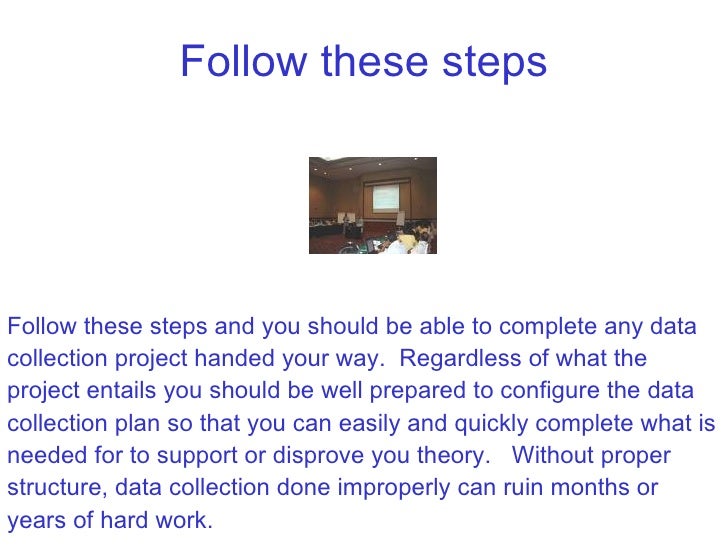 Follow these steps

Follow these steps and you should be able to complete any data collection project handed your way. Regardless of what the project entails you should be well prepared to configure the data collection plan so that you can easily and quickly complete what is needed for to support or disprove you theory. Without proper structure, data collection done improperly can ruin months or years of hard work.